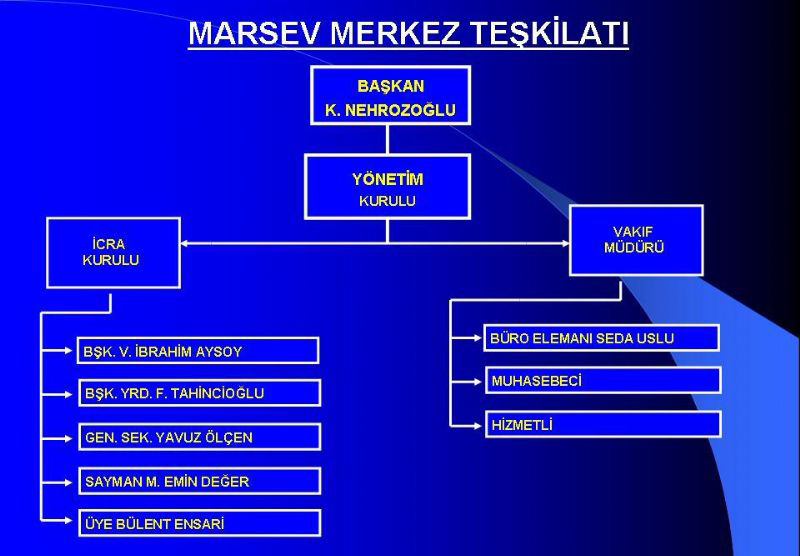 MARSEV MERKEZ TEŞKİLATI

BAŞKAN
K. NEHROZOĞLU

YÖNETİM
KURULU

İCRA
KURULU

VAKIF
MÜDÜRÜ

BŞK. V. İBRAHİM AYSOY

BŞK. YRD. F. TAHİNCİOĞLU

GEN. SEK. YAVUZ ÖLÇEN

SAYMAN M. EMİN DEĞER

ÜYE BÜLENT ENSARİ

BÜRO ELEMANI SEDA USLU

MUHASEBECİ

HİZMETLİ